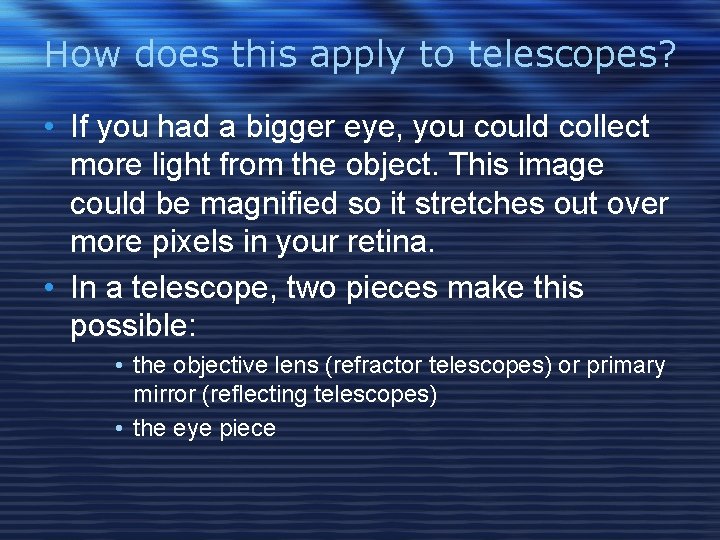 How does this apply to telescopes?

• If you had a bigger eye, you could collect more light from the object. This image could be magnified so it stretches out over more pixels in your retina.

• In a telescope, two pieces make this possible:

• the objective lens (refractor telescopes) or primary mirror (reflecting telescopes)

• the eye piece